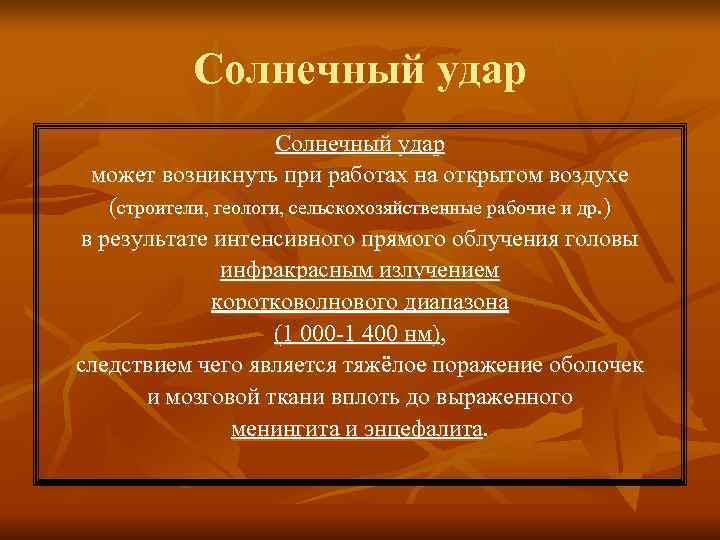 Солнечный удар

Солнечный удар
может возникнуть при работах на открытом воздухе (строители, геологи, сельскохозяйственные рабочие и др.)
в результате интенсивного прямого облучения головы инфракрасным излучением коротковолнового диапазона (1 000-1 400 нм),
следствием чего является тяжёлое поражение оболочек и мозговой ткани вплоть до выраженного менингита и энцефалита.